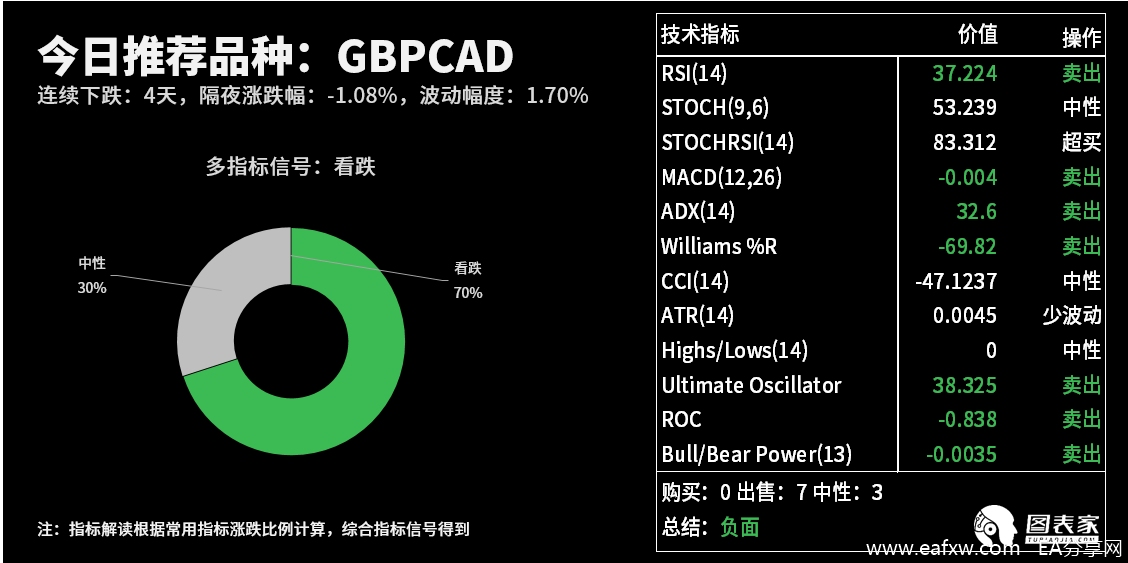 今日推荐品种：GBPCAD

连续下跌：4天，隔夜涨跌幅：-1.08%，波动幅度：1.70%

多指标信号：看跌

中性
30%

看跌
70%

注：指标解读根据常用指标涨跌比例计算，综合指标信号得到

| 技术指标 | 价值 | 操作 |
|---|---|---|
| RSI(14) | 37.224 | 卖出 |
| STOCH(9,6) | 53.239 | 中性 |
| STOCHRSI(14) | 83.312 | 超买 |
| MACD(12,26) | -0.004 | 卖出 |
| ADX(14) | 32.6 | 卖出 |
| Williams %R | -69.82 | 卖出 |
| CCI(14) | -47.1237 | 中性 |
| ATR(14) | 0.0045 | 少波动 |
| Highs/Lows(14) | 0 | 中性 |
| Ultimate Oscillator | 38.325 | 卖出 |
| ROC | -0.838 | 卖出 |
| Bull/Bear Power(13) | -0.0035 | 卖出 |

购买：0 出售：7 中性：3

总结：负面

图表家

www.eafxw.com EA分享网